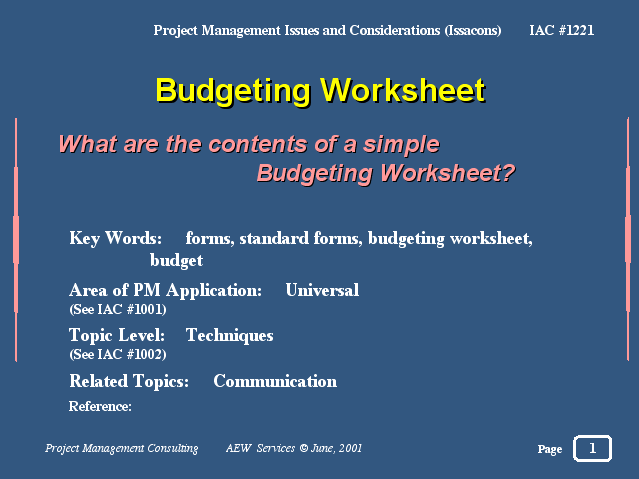 Project Management Issues and Considerations (Issacons) IAC #1221

Budgeting Worksheet

What are the contents of a simple Budgeting Worksheet?

Key Words: forms, standard forms, budgeting worksheet, budget

Area of PM Application: Universal
(See IAC #1001)

Topic Level: Techniques
(See IAC #1002)

Related Topics: Communication

Reference:

Project Management Consulting AEW Services © June, 2001

Page 1